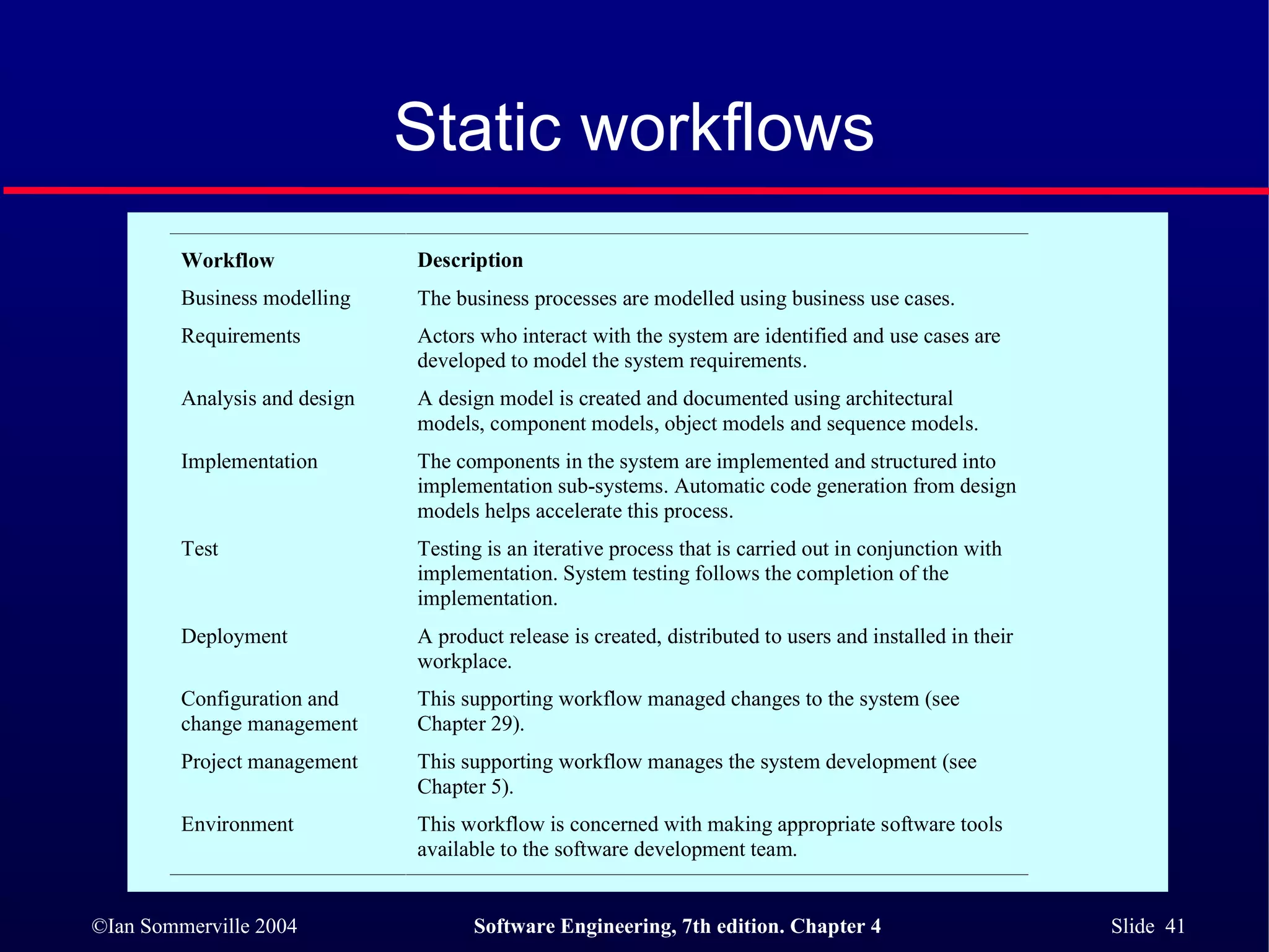 Static workflows

| Workflow | Description |
|---|---|
| Business modelling | The business processes are modelled using business use cases. |
| Requirements | Actors who interact with the system are identified and use cases are developed to model the system requirements. |
| Analysis and design | A design model is created and documented using architectural models, component models, object models and sequence models. |
| Implementation | The components in the system are implemented and structured into implementation sub-systems. Automatic code generation from design models helps accelerate this process. |
| Test | Testing is an iterative process that is carried out in conjunction with implementation. System testing follows the completion of the implementation. |
| Deployment | A product release is created, distributed to users and installed in their workplace. |
| Configuration and change management | This supporting workflow managed changes to the system (see Chapter 29). |
| Project management | This supporting workflow manages the system development (see Chapter 5). |
| Environment | This workflow is concerned with making appropriate software tools available to the software development team. |

©Ian Sommerville 2004 Software Engineering, 7th edition. Chapter 4 Slide 41